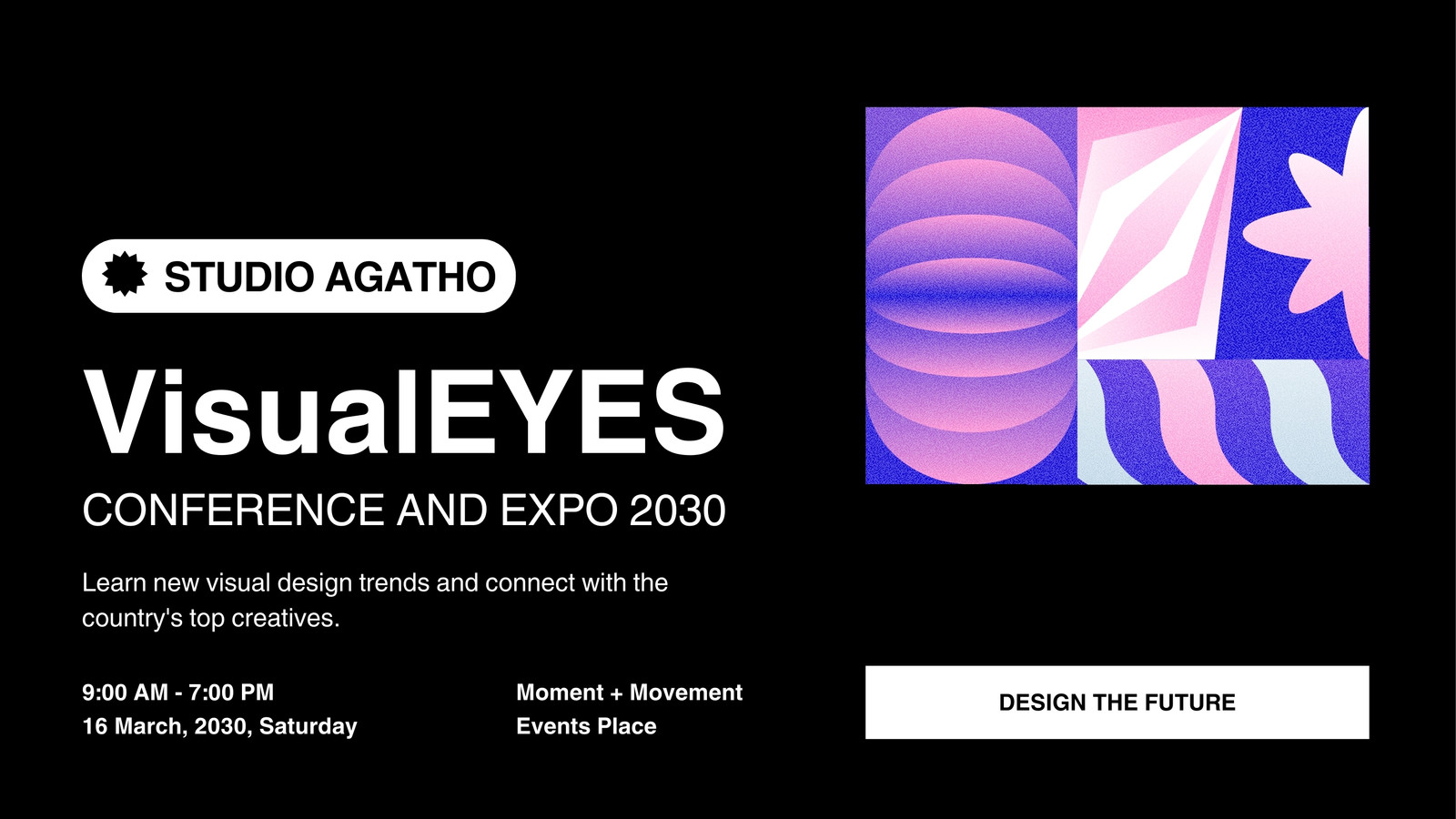 STUDIO AGATHO

VisualEYES

CONFERENCE AND EXPO 2030

Learn new visual design trends and connect with the country's top creatives.

9:00 AM - 7:00 PM
16 March, 2030, Saturday

Moment + Movement
Events Place

DESIGN THE FUTURE